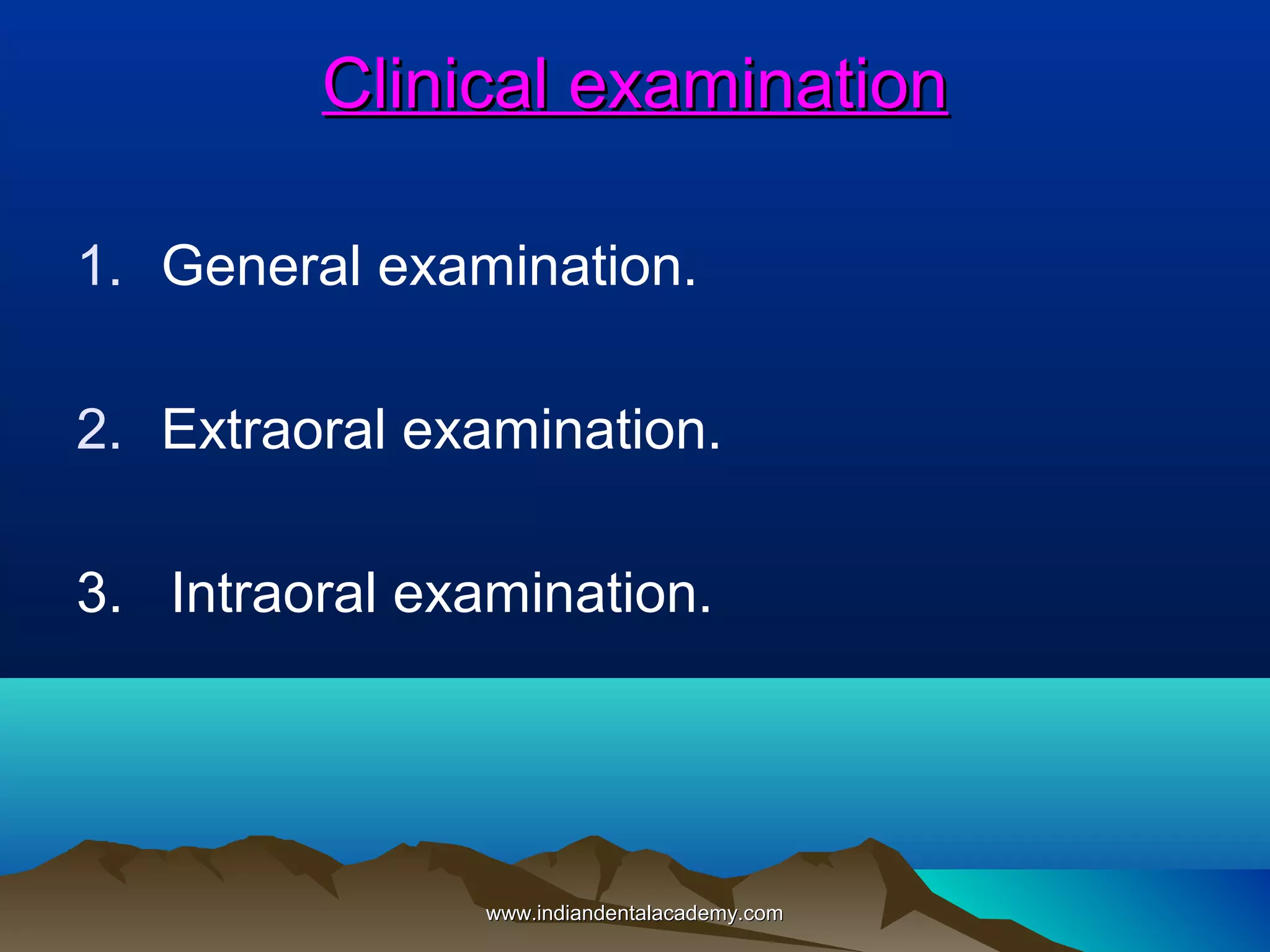 Clinical examination

1. General examination.

2. Extraoral examination.

3. Intraoral examination.

www.indiandentalacademy.com